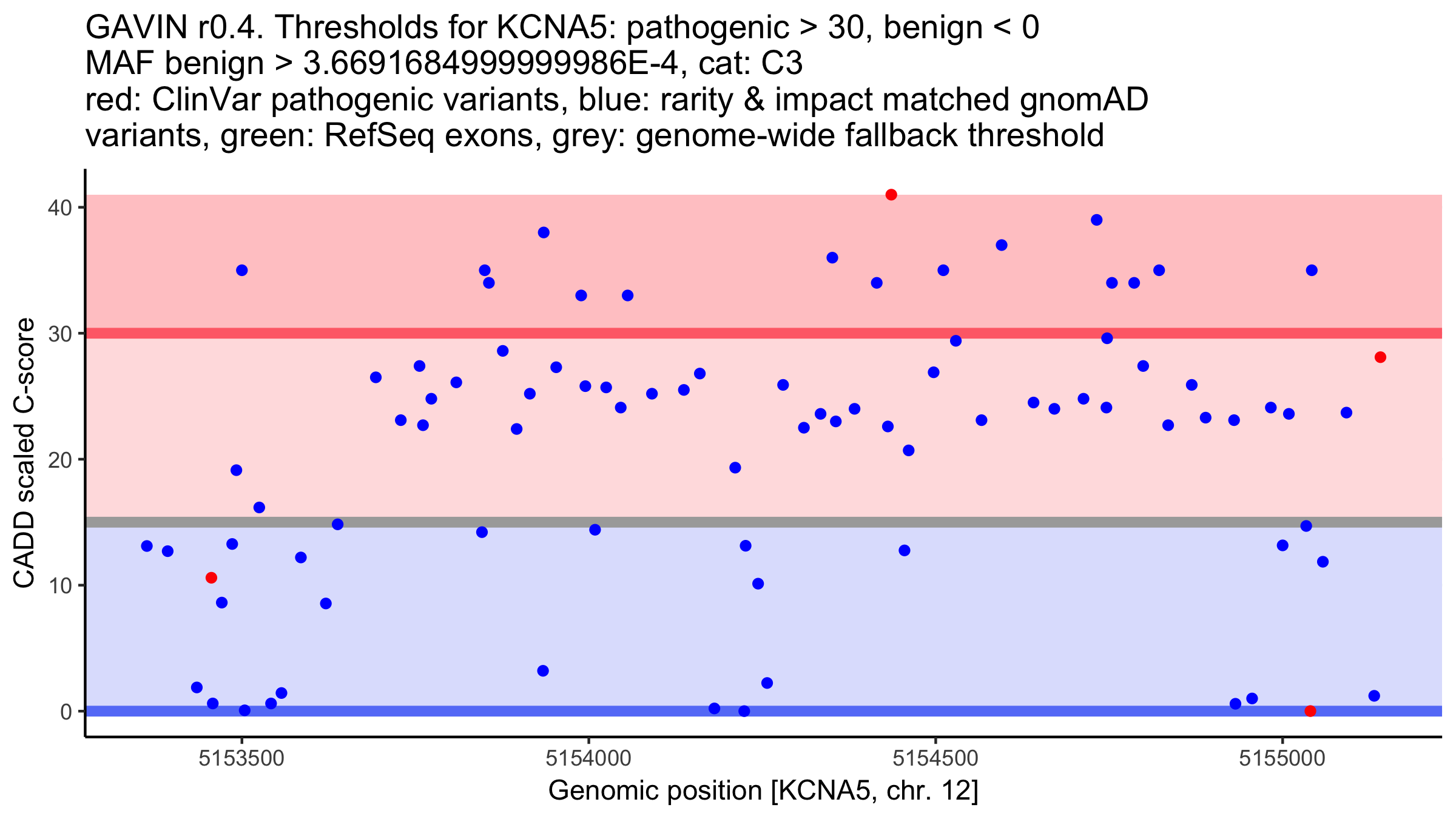 GAVIN r0.4. Thresholds for KCNA5: pathogenic > 30, benign < 0
MAF benign > 3.6691684999999986E-4, cat: C3
red: ClinVar pathogenic variants, blue: rarity & impact matched gnomAD variants, green: RefSeq exons, grey: genome-wide fallback threshold

CADD scaled C-score

40
30
20
10
0

5153500
5154000
5154500
5155000

Genomic position [KCNA5, chr. 12]